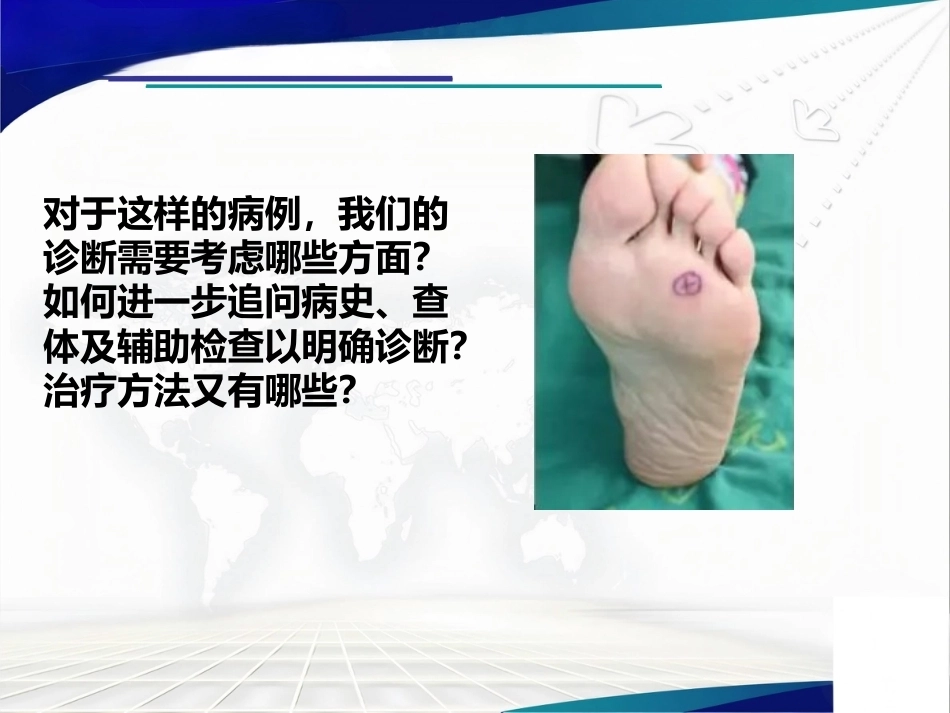 对于这样的病例，我们的诊断需要考虑哪些方面？如何进一步追问病史、查体及辅助检查以明确诊断？治疗方法又有哪些？